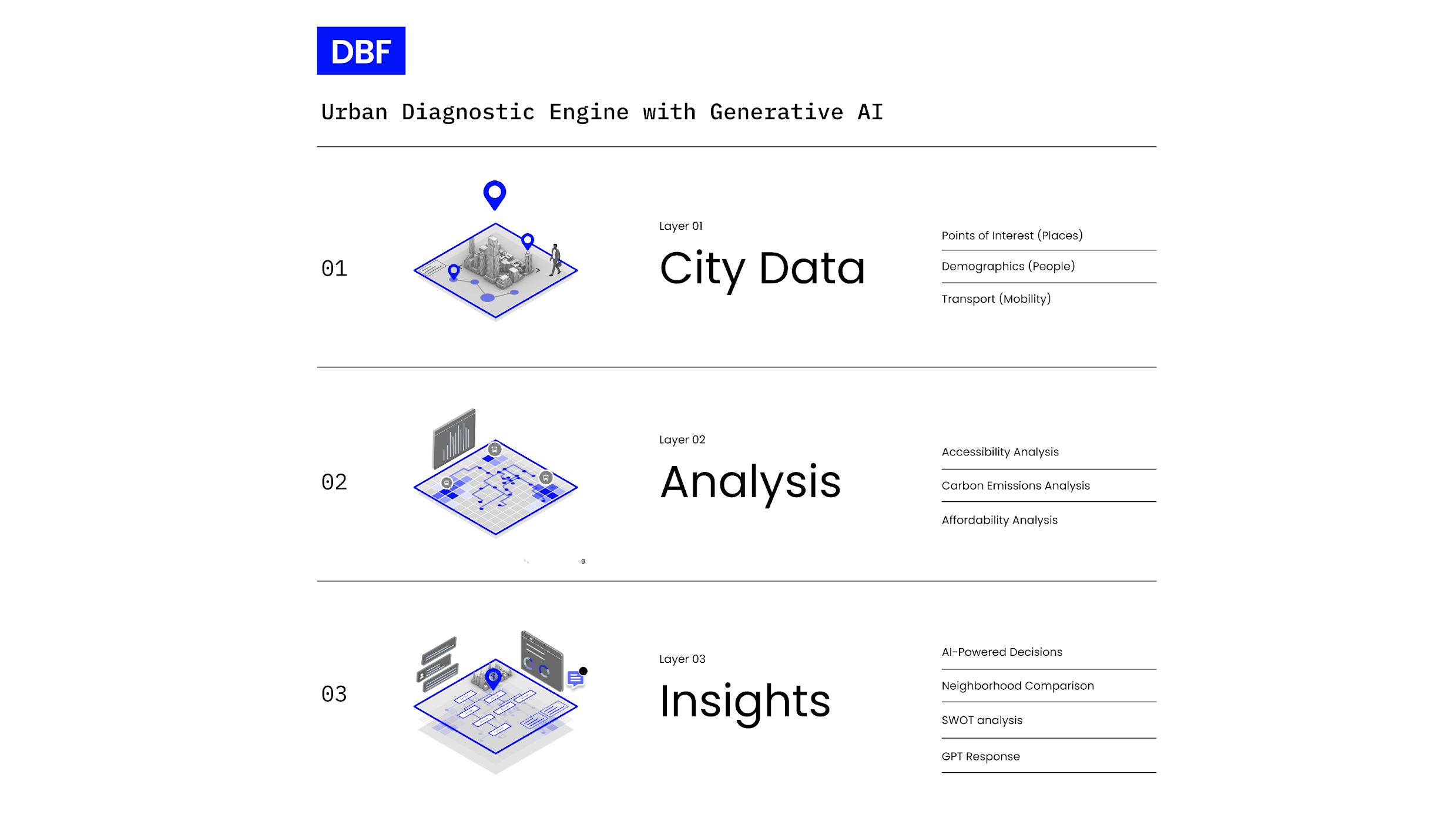 DBF

Urban Diagnostic Engine with Generative AI

01

Layer 01
City Data

Points of Interest (Places)
Demographics (People)
Transport (Mobility)

02

Layer 02
Analysis

Accessibility Analysis
Carbon Emissions Analysis
Affordability Analysis

03

Layer 03
Insights

AI-Powered Decisions
Neighborhood Comparison
SWOT analysis
GPT Response